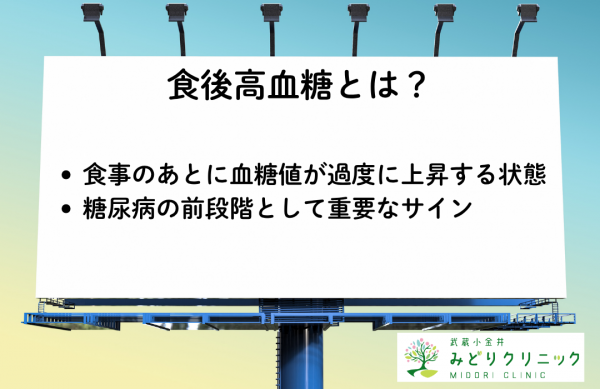 食後高血糖とは？

• 食事のあとに血糖値が過度に上昇する状態
• 糖尿病の前段階として重要なサイン

武蔵小金井
みどりクリニック
MIDORI CLINIC